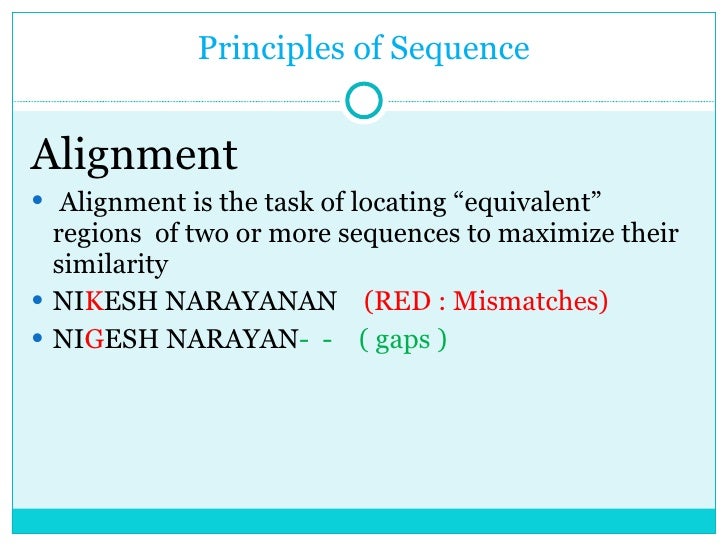 Principles of Sequence

Alignment

• Alignment is the task of locating “equivalent” regions of two or more sequences to maximize their similarity
• NIKESH NARAYANAN (RED : Mismatches)
• NIGESH NARAYAN- - ( gaps )